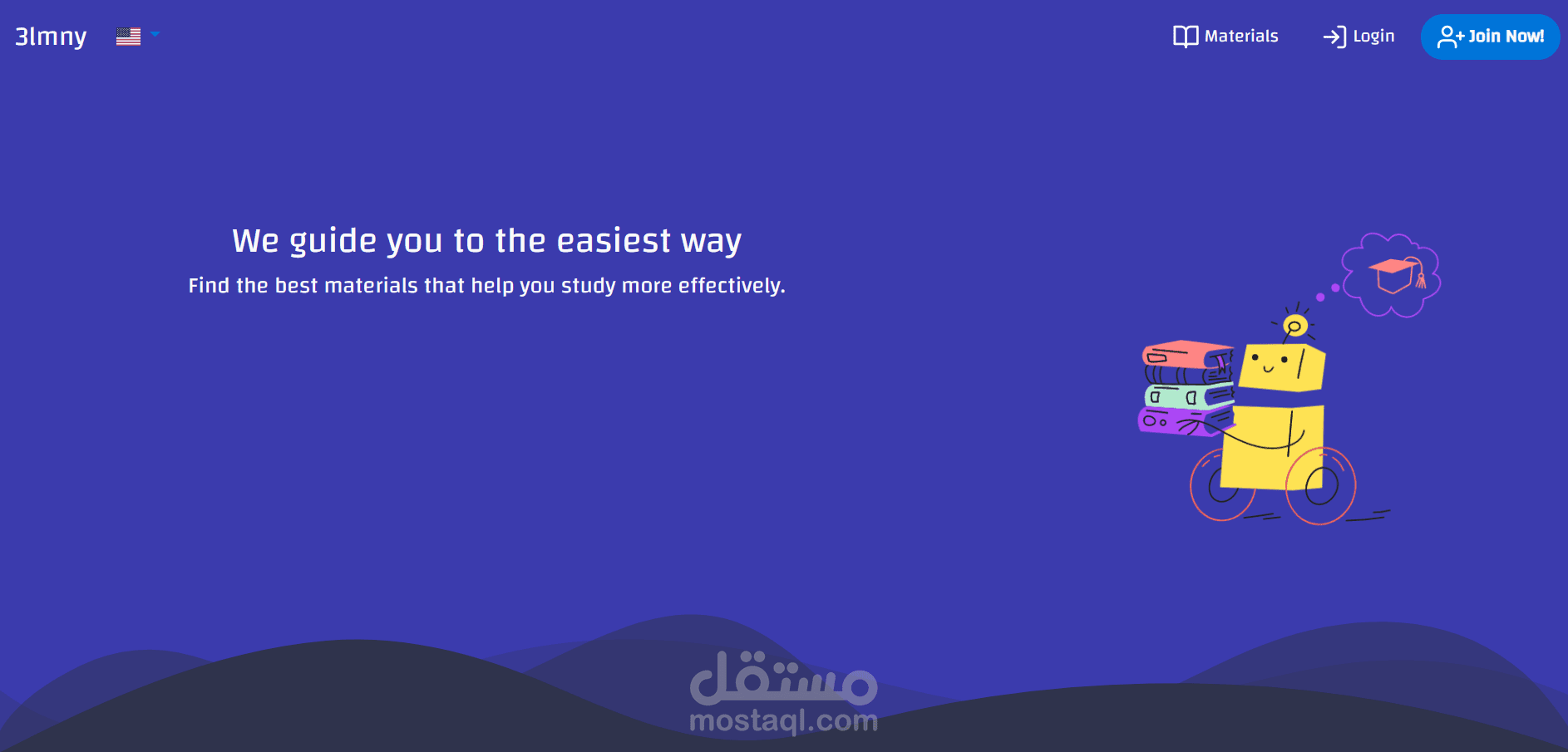 3lmny

Materials

Login

Join Now!

We guide you to the easiest way

Find the best materials that help you study more effectively.

مستقل
mostaql.com